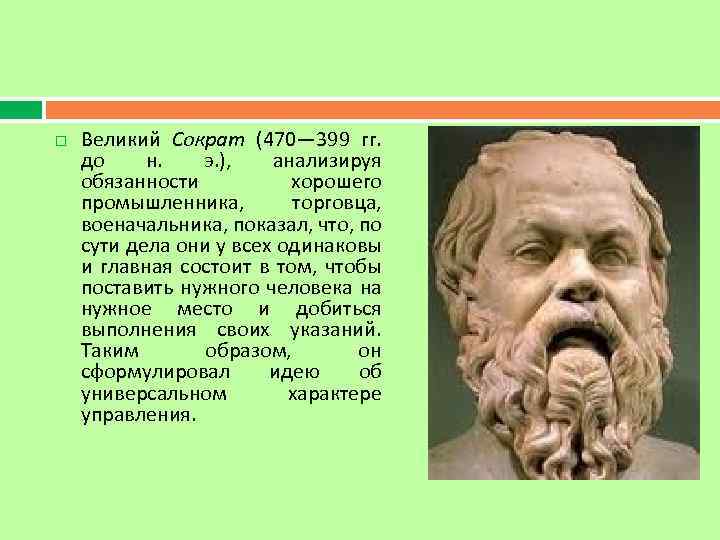 Великий Сократ (470—399 гг. до н. э.), анализируя обязанности хорошего промышленника, торговца, военачальника, показал, что, по сути дела они у всех одинаковы и главная состоит в том, чтобы поставить нужного человека на нужное место и добиться выполнения своих указаний. Таким образом, он сформулировал идею об универсальном характере управления.